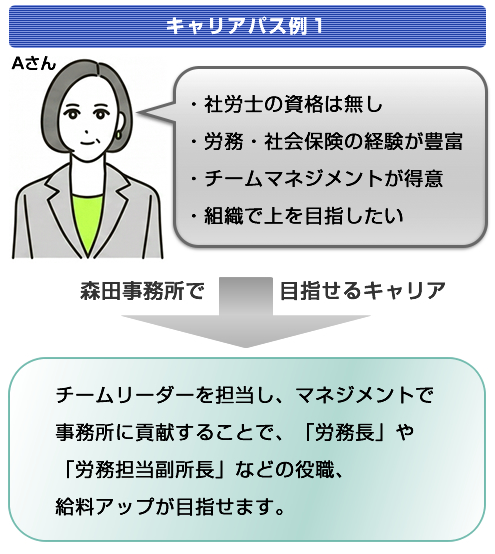 キャリアパス例１

Aさん

・社労士の資格は無し
・労務・社会保険の経験が豊富
・チームマネジメントが得意
・組織で上を目指したい

森田事務所で　目指せるキャリア

チームリーダーを担当し、マネジメントで事務所に貢献することで、「労務長」や「労務担当副所長」などの役職、給料アップが目指せます。